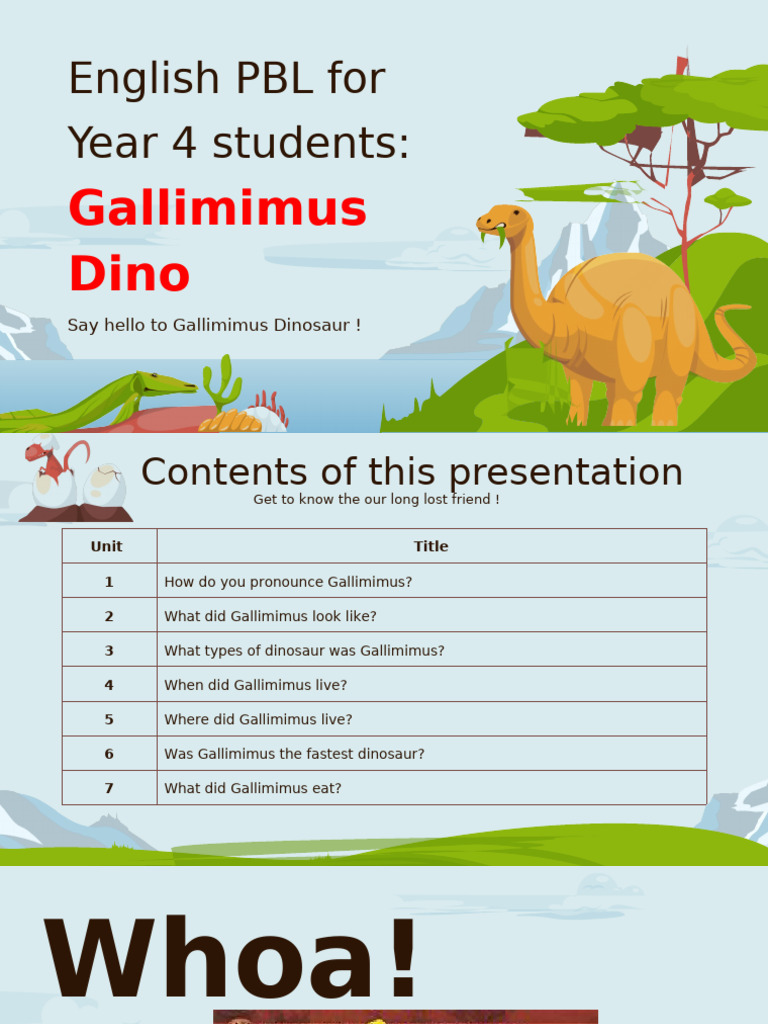 English PBL for Year 4 students:

Gallimimus Dino

Say hello to Gallimimus Dinosaur !

Contents of this presentation

Get to know the our long lost friend !

| Unit | Title |
|---|---|
| 1 | How do you pronounce Gallimimus? |
| 2 | What did Gallimimus look like? |
| 3 | What types of dinosaur was Gallimimus? |
| 4 | When did Gallimimus live? |
| 5 | Where did Gallimimus live? |
| 6 | Was Gallimimus the fastest dinosaur? |
| 7 | What did Gallimimus eat? |

Whoa!